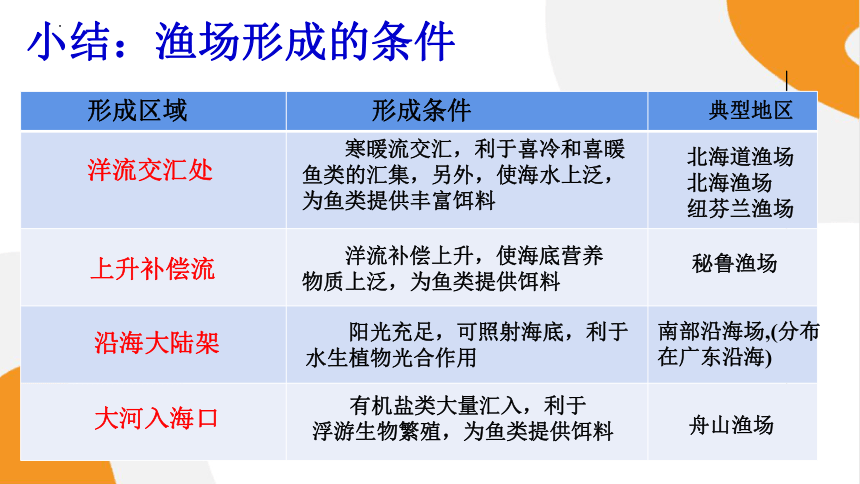 小结：渔场形成的条件

| 形成区域 | 形成条件 | 典型地区 |
|---|---|---|
| 洋流交汇处 | 寒暖流交汇，利于喜冷和喜暖鱼类的汇集，另外，使海水上泛，为鱼类提供丰富饵料 | 北海道渔场 北海渔场 纽芬兰渔场 |
| 上升补偿流 | 洋流补偿上升，使海底营养物质上泛，为鱼类提供饵料 | 秘鲁渔场 |
| 沿海大陆架 | 阳光充足，可照射海底，利于水生植物光合作用 | 南部沿海场,(分布在广东沿海) |
| 大河入海口 | 有机盐类大量汇入，利于浮游生物繁殖，为鱼类提供饵料 | 舟山渔场 |